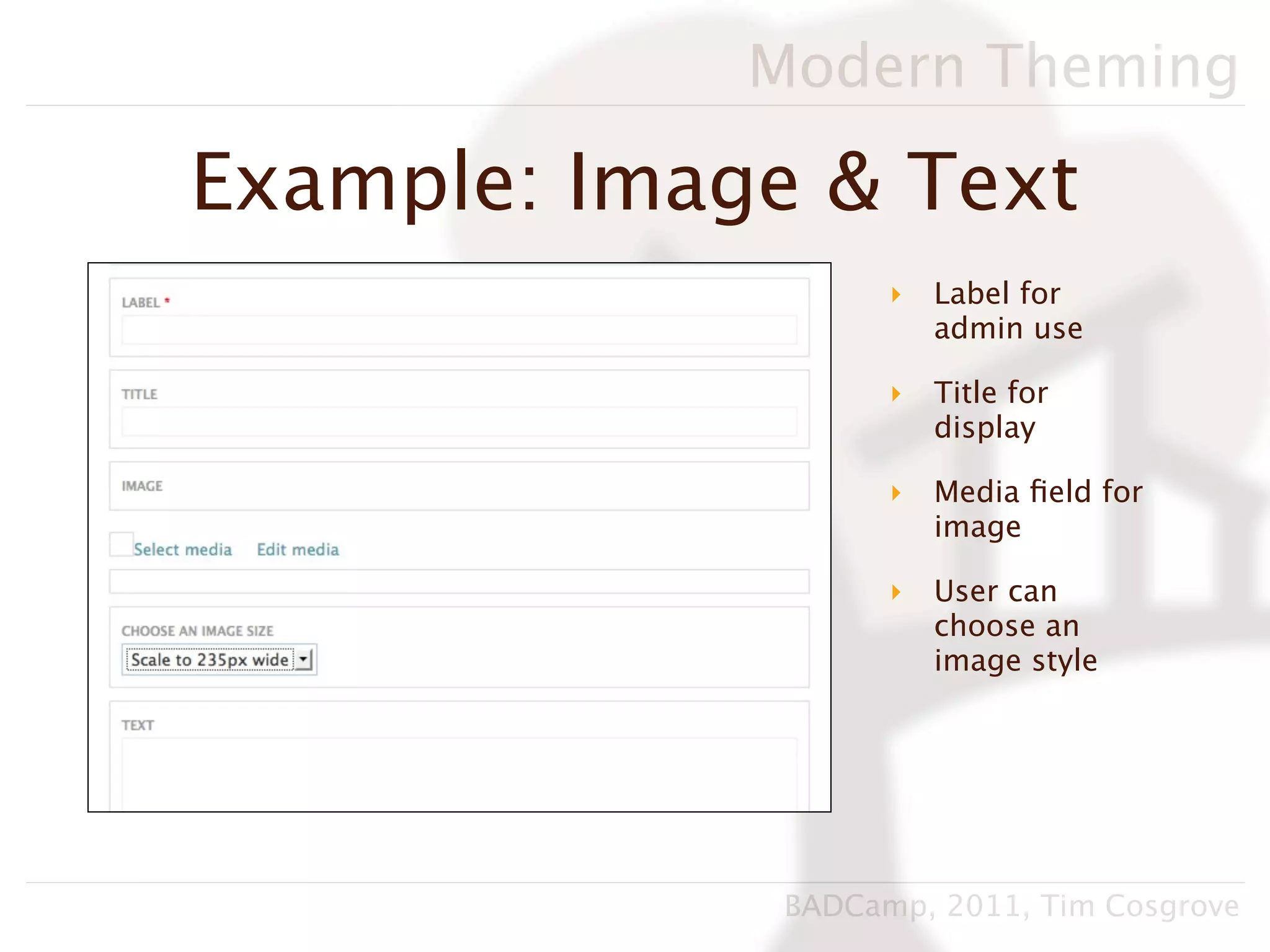 Modern Theming

Example: Image & Text

LABEL *

TITLE

IMAGE

Select media Edit media

CHOOSE AN IMAGE SIZE

Scale to 235px wide

TEXT

Label for admin use

Title for display

Media field for image

User can choose an image style

BADCamp, 2011, Tim Cosgrove